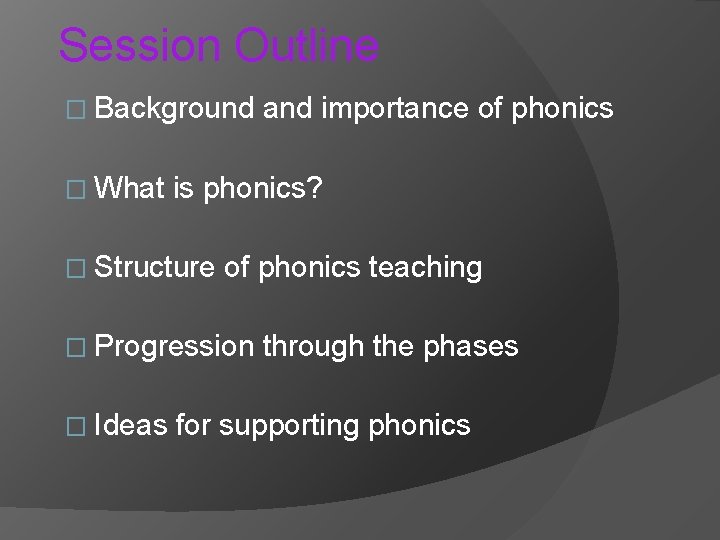 Session Outline

□ Background and importance of phonics

□ What is phonics?

□ Structure of phonics teaching

□ Progression through the phases

□ Ideas for supporting phonics